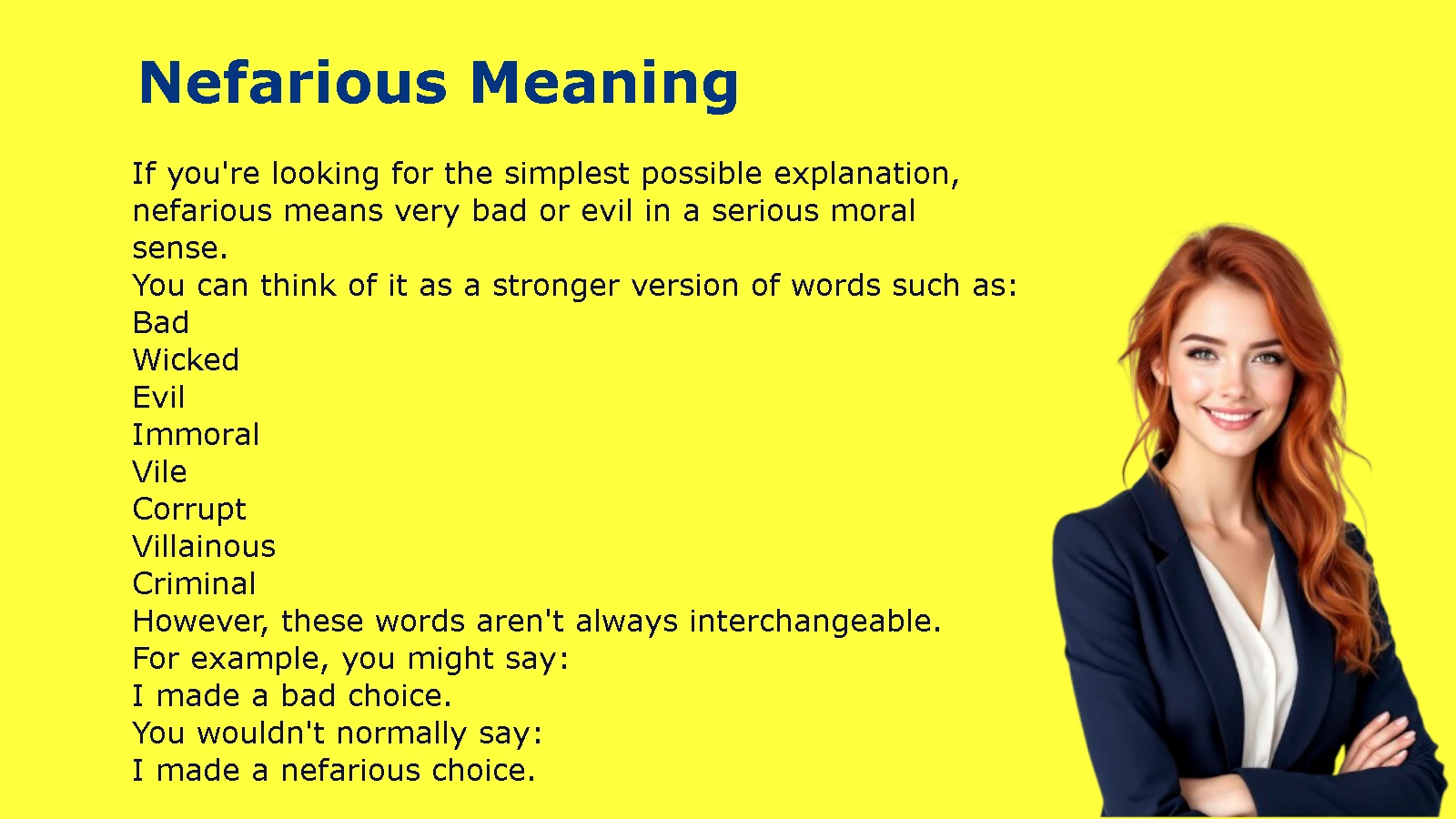 Nefarious Meaning

If you're looking for the simplest possible explanation, nefarious means very bad or evil in a serious moral sense.
You can think of it as a stronger version of words such as:
Bad
Wicked
Evil
Immoral
Vile
Corrupt
Villainous
Criminal
However, these words aren't always interchangeable.
For example, you might say:
I made a bad choice.
You wouldn't normally say:
I made a nefarious choice.